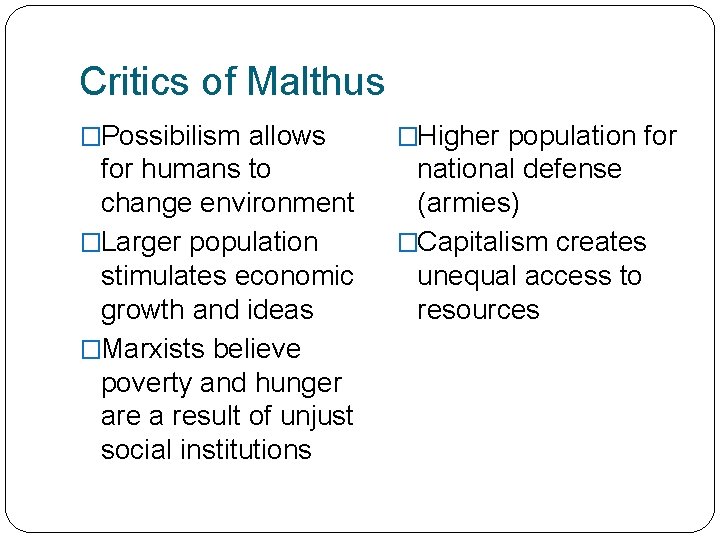 Critics of Malthus

□Possibilism allows for humans to change environment

□Larger population stimulates economic growth and ideas

□Marxists believe poverty and hunger are a result of unjust social institutions

□Higher population for national defense (armies)

□Capitalism creates unequal access to resources